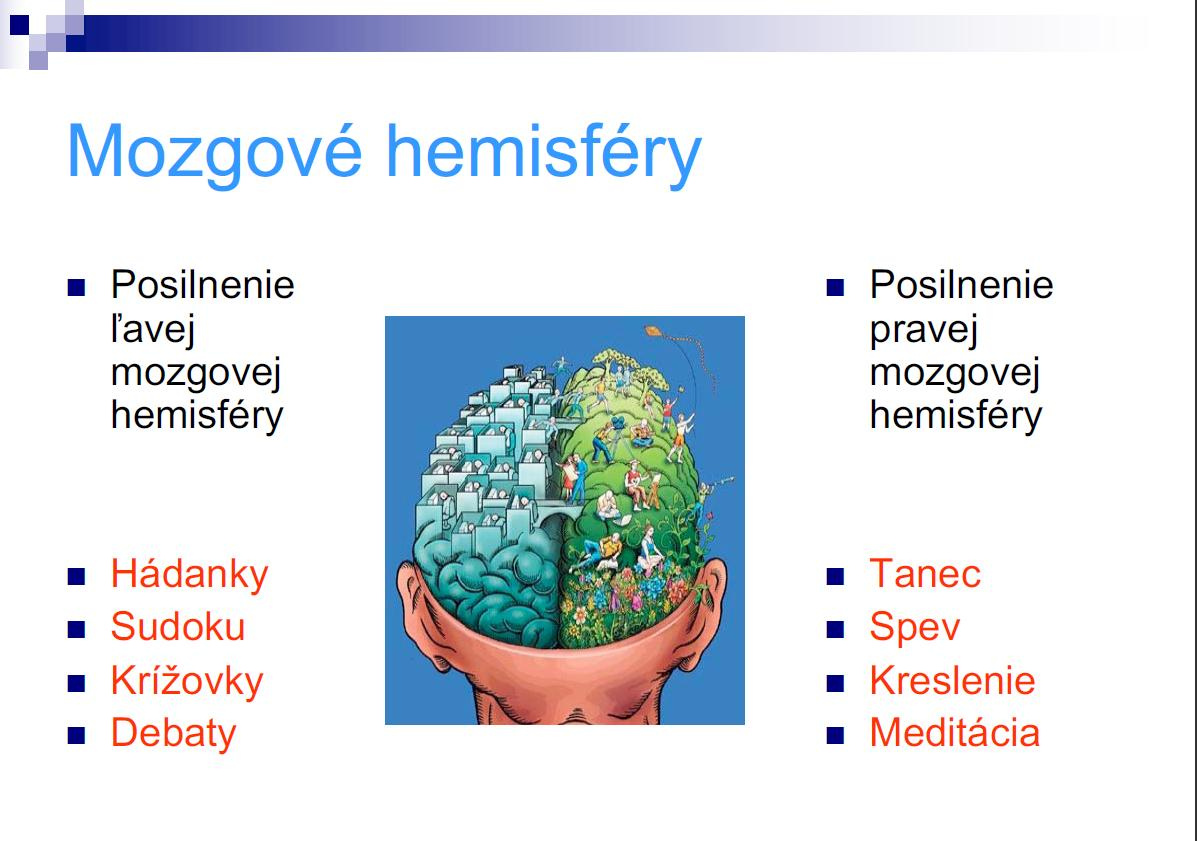 Mozgové hemisféry

- Posilnenie ľavej mozgovej hemisféry

- Hádanky
- Sudoku
- Krížovky
- Debaty

- Posilnenie pravej mozgovej hemisféry

- Tanec
- Spev
- Kreslenie
- Meditácia